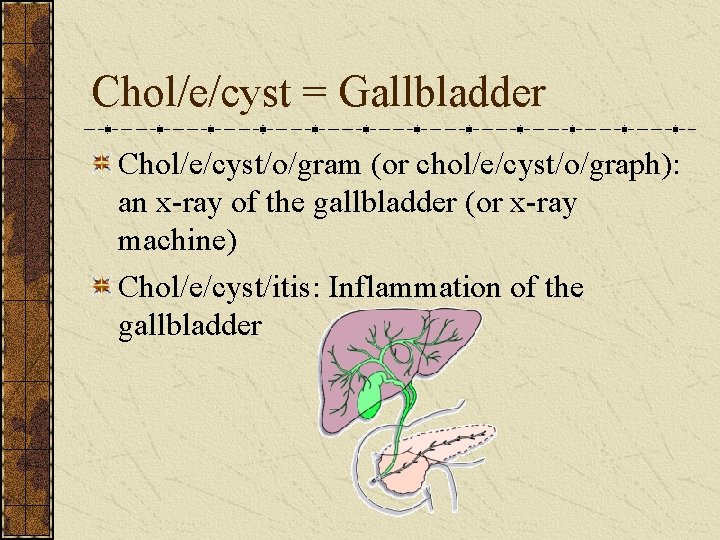 Chol/e/cyst = Gallbladder

Chol/e/cyst/o/gram (or chol/e/cyst/o/graph): an x-ray of the gallbladder (or x-ray machine)

Chol/e/cyst/itis: Inflammation of the gallbladder